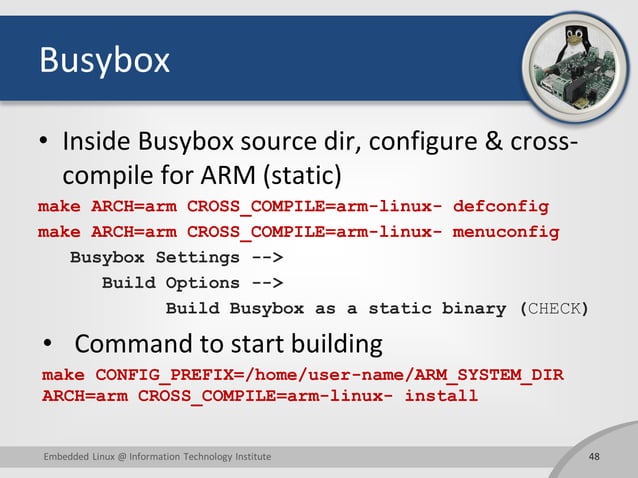 Busybox

• Inside Busybox source dir, configure & cross-compile for ARM (static)

make ARCH=arm CROSS_COMPILE=arm-linux- defconfig
make ARCH=arm CROSS_COMPILE=arm-linux- menuconfig
Busybox Settings -->
Build Options -->
Build Busybox as a static binary (CHECK)

• Command to start building

make CONFIG_PREFIX=/home/user-name/ARM_SYSTEM_DIR ARCH=arm CROSS_COMPILE=arm-linux- install

Embedded Linux @ Information Technology Institute

48